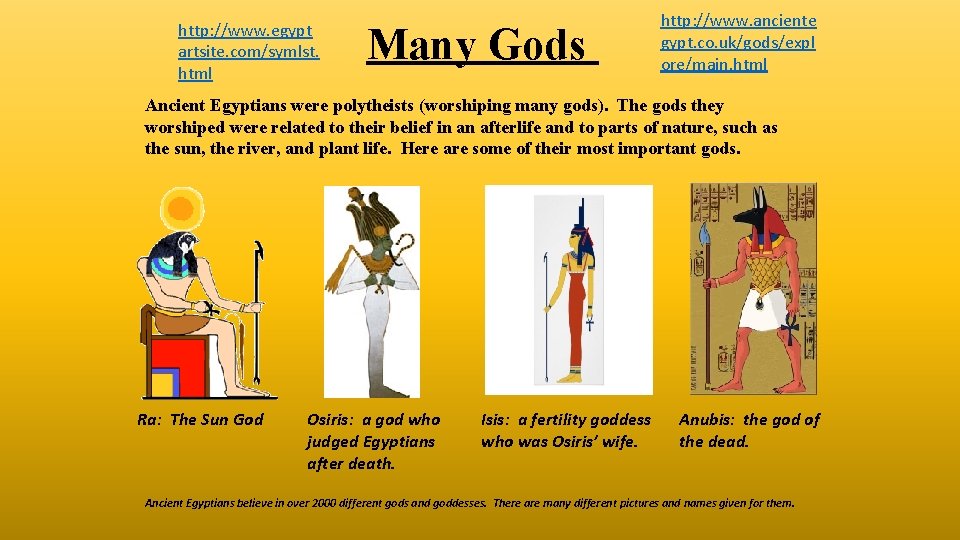 http://www.egyptartsite.com/symlst.html

Many Gods

http://www.ancientegypt.co.uk/gods/explore/main.html

Ancient Egyptians were polytheists (worshiping many gods). The gods they worshiped were related to their belief in an afterlife and to parts of nature, such as the sun, the river, and plant life. Here are some of their most important gods.

Ra: The Sun God

Osiris: a god who judged Egyptians after death.

Isis: a fertility goddess who was Osiris' wife.

Anubis: the god of the dead.

Ancient Egyptians believe in over 2000 different gods and goddesses. There are many different pictures and names given for them.